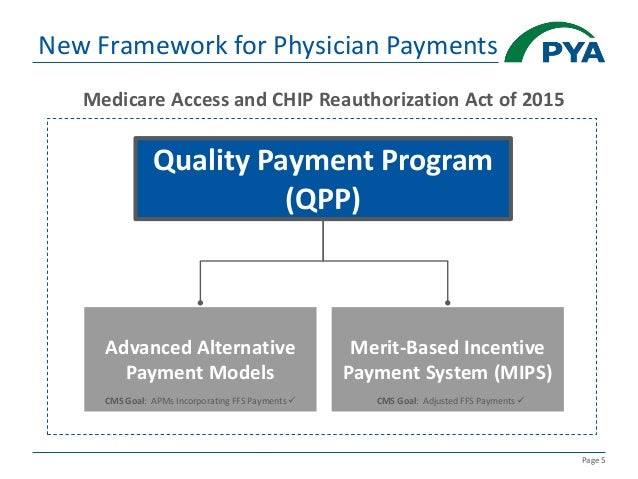 New Framework for Physician Payments

PYA

Medicare Access and CHIP Reauthorization Act of 2015

Quality Payment Program (QPP)

Advanced Alternative Payment Models

CMS Goal: APMs Incorporating FFS Payments ✓

Merit-Based Incentive Payment System (MIPS)

CMS Goal: Adjusted FFS Payments ✓

Page 5